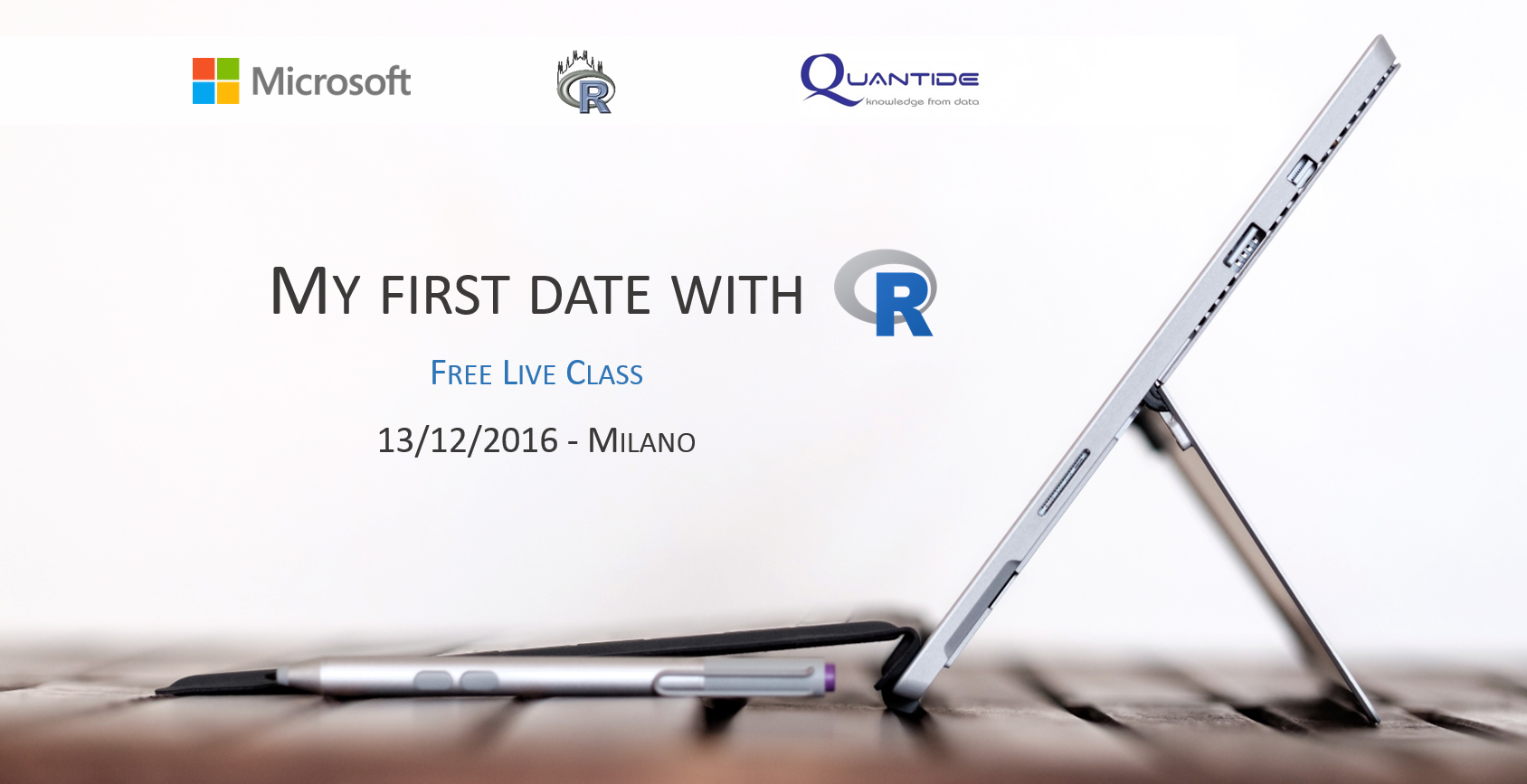 Microsoft

R

QUANTIDE
knowledge from data

MY FIRST DATE WITH R

FREE LIVE CLASS

13/12/2016 - MILANO